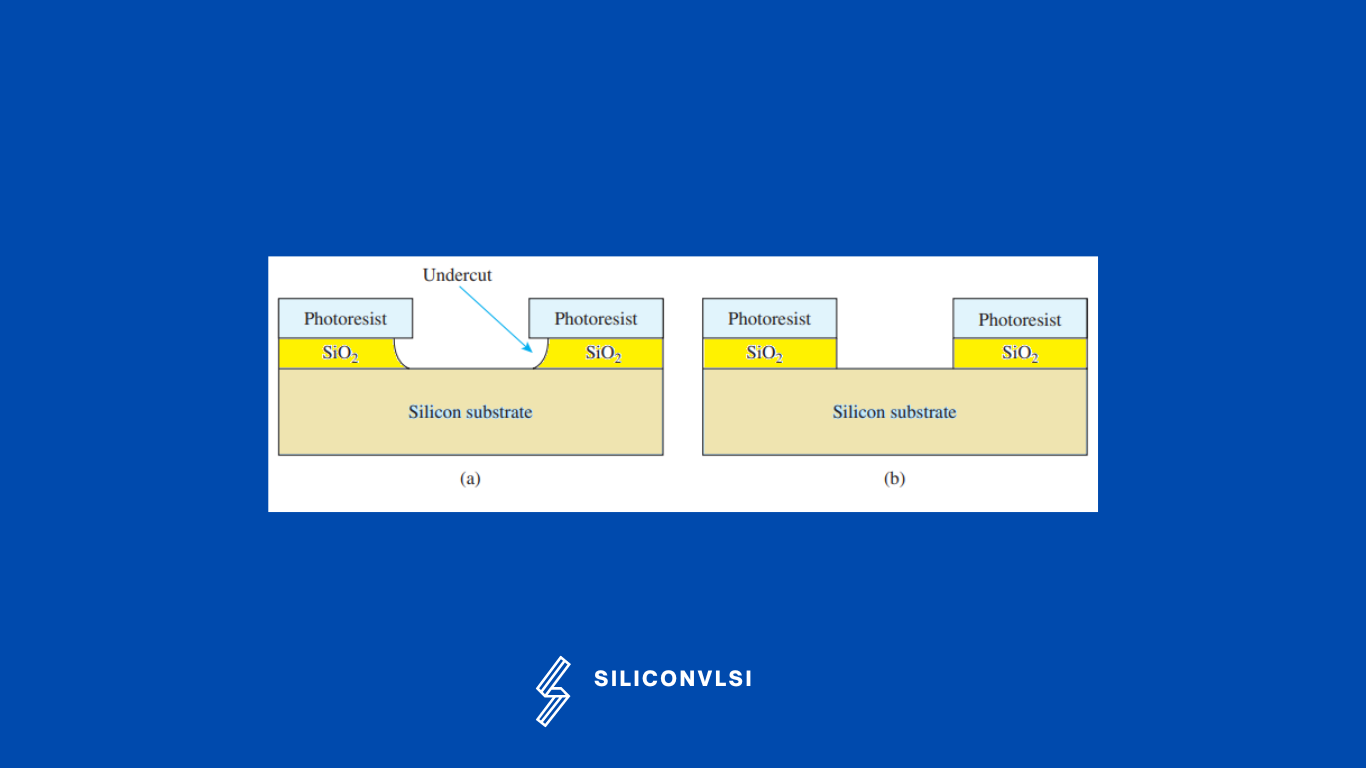 Undercut

Photoresist

Photoresist

$SiO_2$

$SiO_2$

Silicon substrate

(a)

Photoresist

Photoresist

$SiO_2$

$SiO_2$

Silicon substrate

(b)

SILICONVLSI